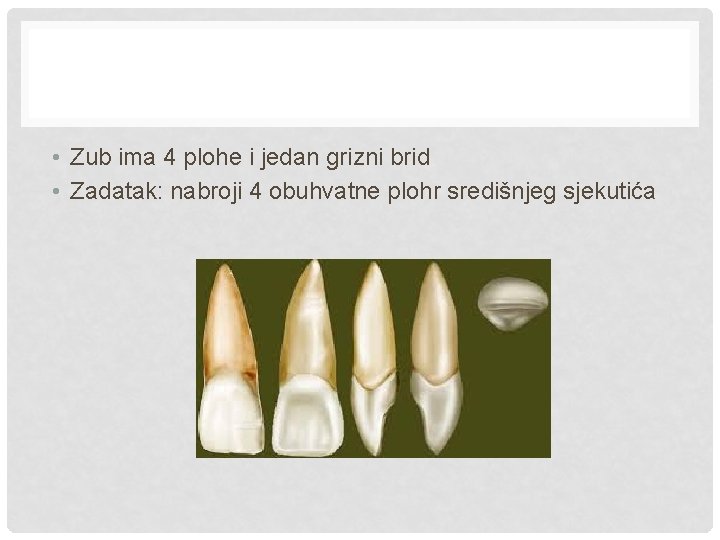 • Zub ima 4 plohe i jedan grizni brid
• Zadatak: nabroji 4 obuhvatne plohr središnjeg sjekutića